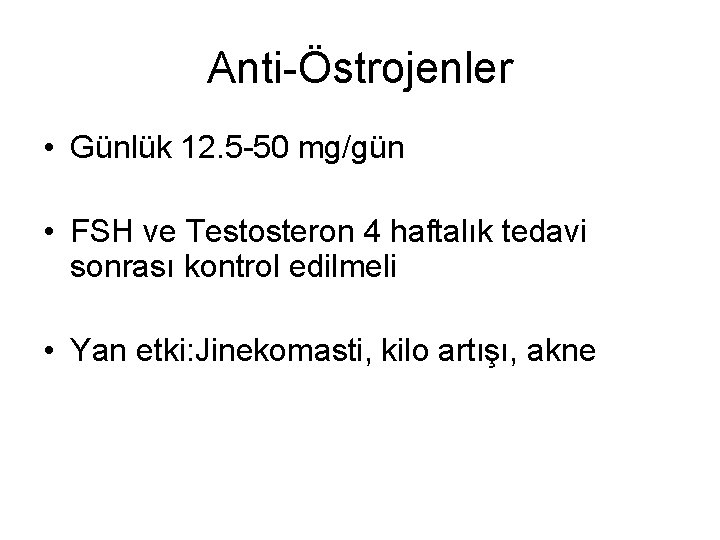 Anti-Östrojenler

• Günlük 12.5-50 mg/gün

• FSH ve Testosteron 4 haftalık tedavi sonrası kontrol edilmeli

• Yan etki:Jinekomasti, kilo artışı, akne